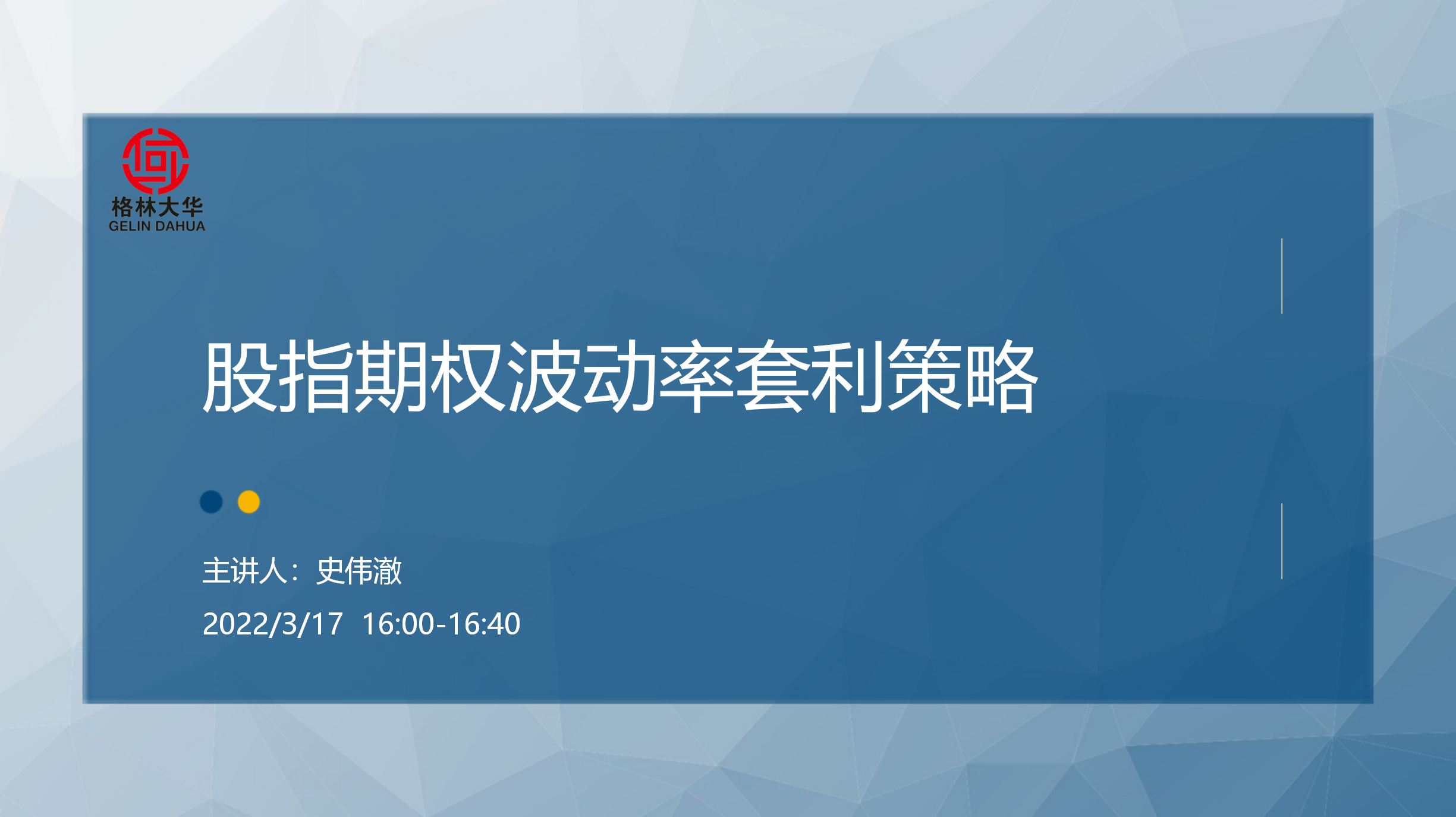 格林大华
GELIN DAHUA

股指期权波动率套利策略

主讲人：史伟澈

2022/3/17 16:00-16:40